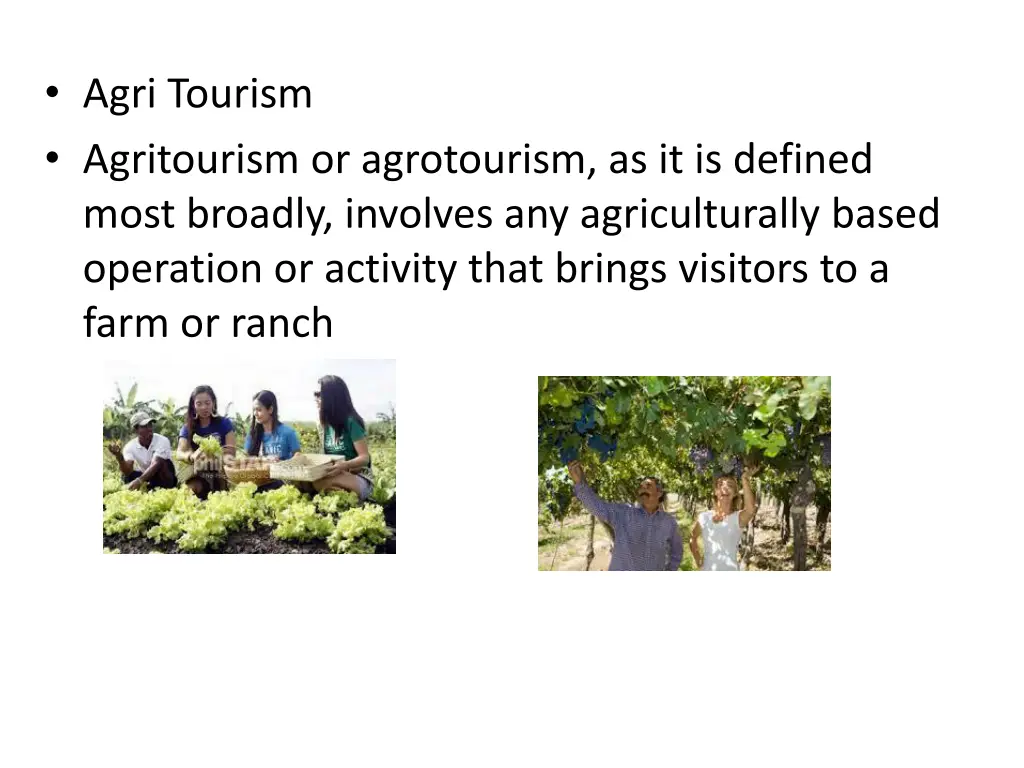 • Agri Tourism
• Agritourism or agrotourism, as it is defined most broadly, involves any agriculturally based operation or activity that brings visitors to a farm or ranch